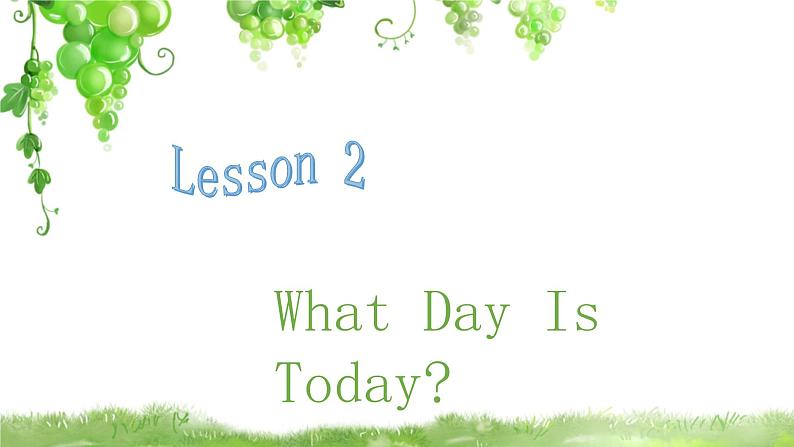 Lesson 2

What Day Is Today?